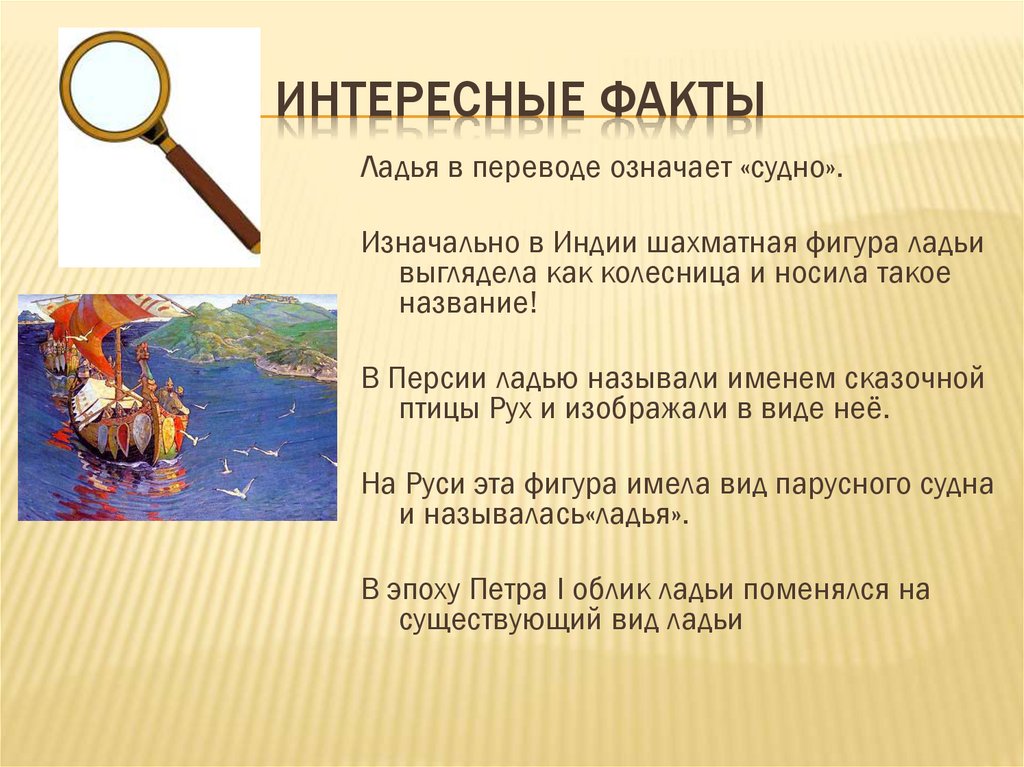 ИНТЕРЕСНЫЕ ФАКТЫ

Ладья в переводе означает «судно».

Изначально в Индии шахматная фигура ладьи выглядела как колесница и носила такое название!

В Персии ладью называли именем сказочной птицы Рух и изображали в виде неё.

На Руси эта фигура имела вид парусного судна и называлась«ладья».

В эпоху Петра I облик ладьи поменялся на существующий вид ладьи